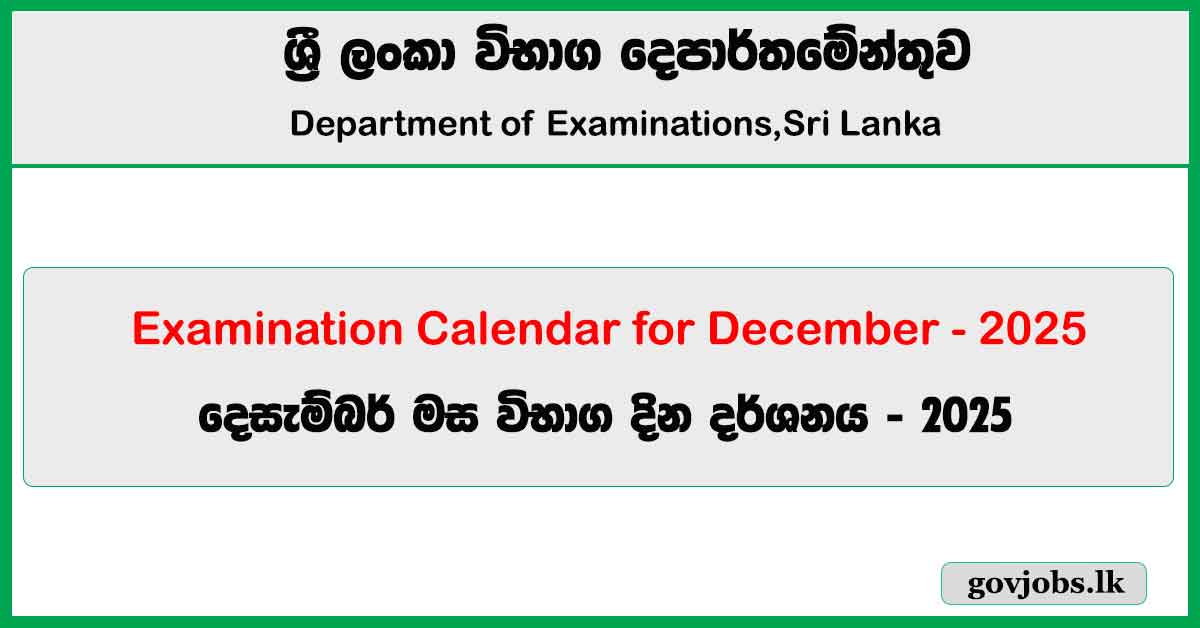 ශ්‍රී ලංකා විභාග දෙපාර්තමේන්තුව

Department of Examinations,Sri Lanka

Examination Calendar for December - 2025

දෙසැම්බර් මස විභාග දින දර්ශනය - 2025

govjobs.lk